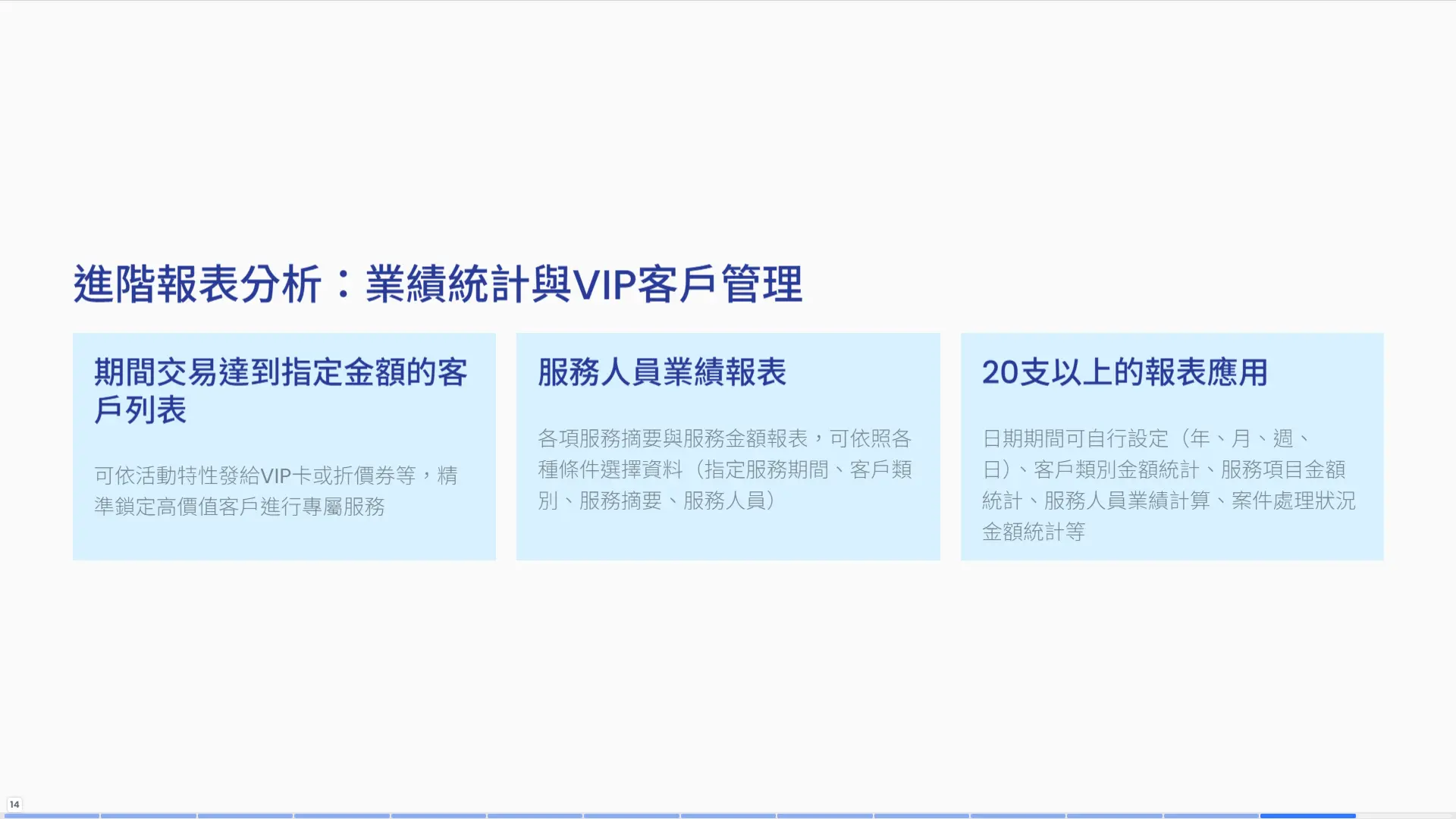 進階報表分析：業績統計與VIP客戶管理

期間交易達到指定金額的客戶列表

可依活動特性發給VIP卡或折價券等，精準鎖定高價值客戶進行專屬服務

服務人員業績報表

各項服務摘要與服務金額報表，可依照各種條件選擇資料（指定服務期間、客戶類別、服務摘要、服務人員）

20支以上的報表應用

日期期間可自行設定（年、月、週、日）、客戶類別金額統計、服務項目金額統計、服務人員業績計算、案件處理狀況金額統計等

14